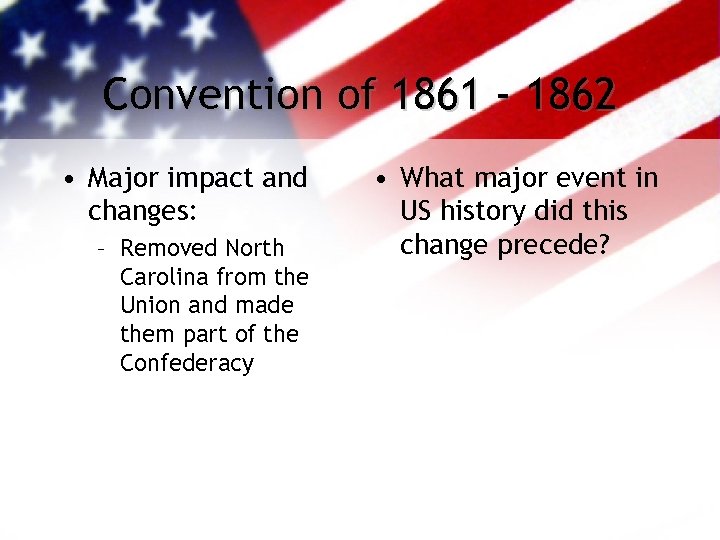 Convention of 1861 - 1862

• Major impact and changes:
  – Removed North Carolina from the Union and made them part of the Confederacy

• What major event in US history did this change precede?